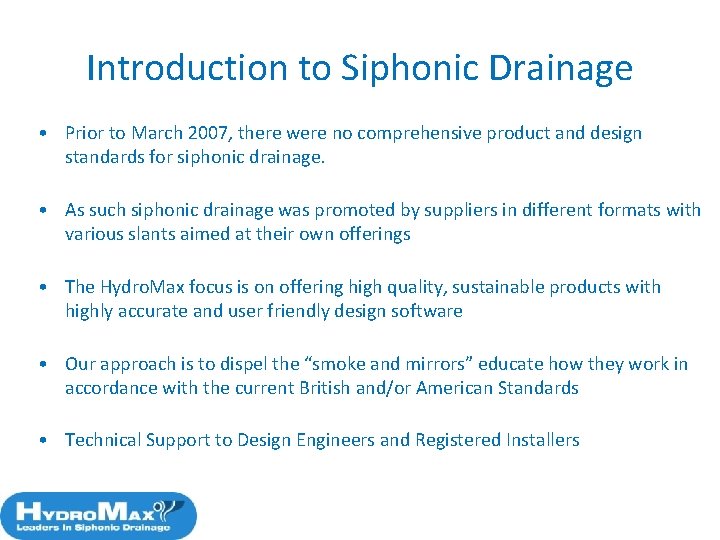 Introduction to Siphonic Drainage

• Prior to March 2007, there were no comprehensive product and design standards for siphonic drainage.

• As such siphonic drainage was promoted by suppliers in different formats with various slants aimed at their own offerings

• The HydroMax focus is on offering high quality, sustainable products with highly accurate and user friendly design software

• Our approach is to dispel the “smoke and mirrors” educate how they work in accordance with the current British and/or American Standards

• Technical Support to Design Engineers and Registered Installers

HYDROMAX
Leaders in Siphonic Drainage